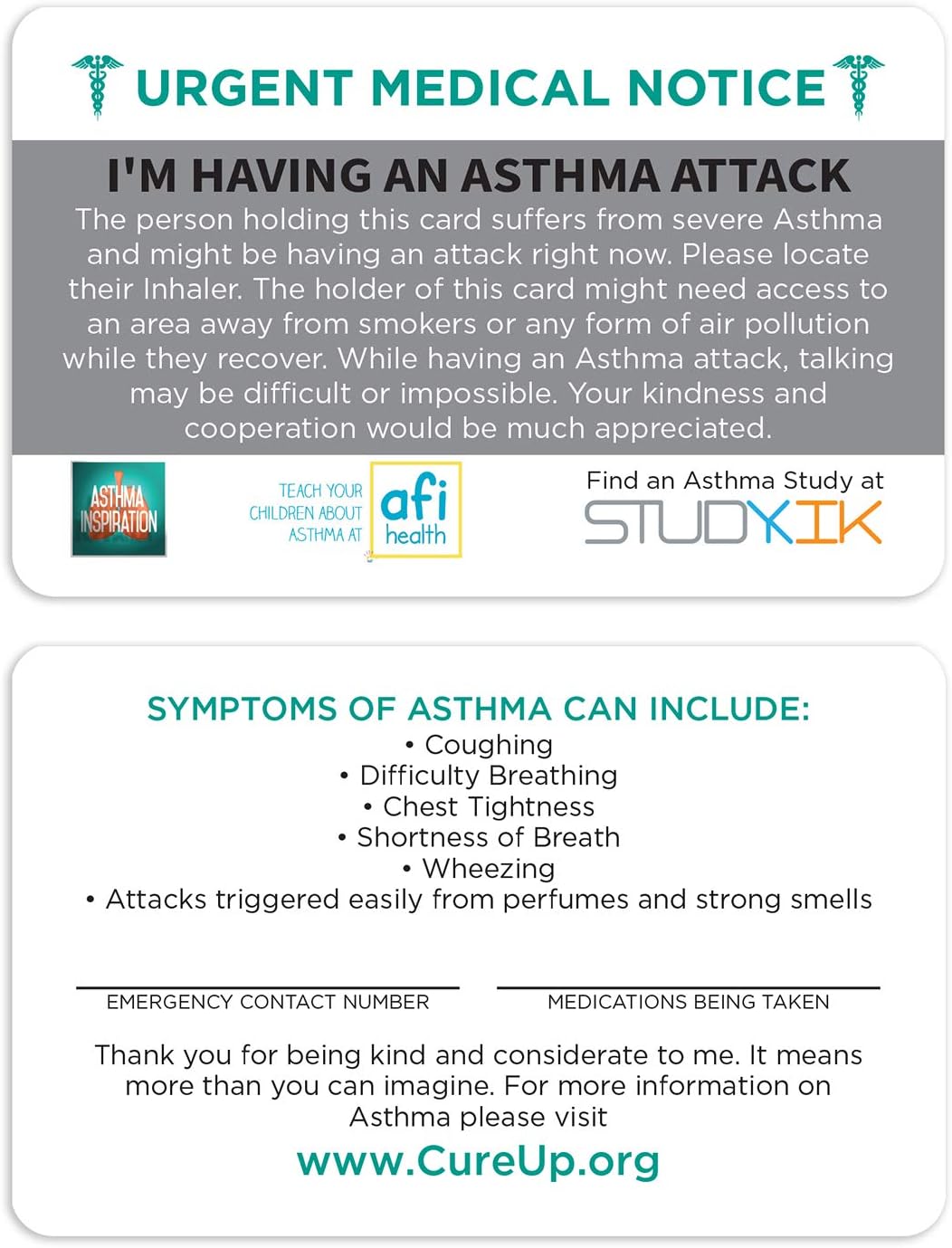 URGENT MEDICAL NOTICE

I'M HAVING AN ASTHMA ATTACK

The person holding this card suffers from severe Asthma and might be having an attack right now. Please locate their Inhaler. The holder of this card might need access to an area away from smokers or any form of air pollution while they recover. While having an Asthma attack, talking may be difficult or impossible. Your kindness and cooperation would be much appreciated.

ASTHMA INSPIRATION

TEACH YOUR CHILDREN ABOUT ASTHMA AT afi health

Find an Asthma Study at STUDYKIK

SYMPTOMS OF ASTHMA CAN INCLUDE:
• Coughing
• Difficulty Breathing
• Chest Tightness
• Shortness of Breath
• Wheezing
• Attacks triggered easily from perfumes and strong smells

EMERGENCY CONTACT NUMBER

MEDICATIONS BEING TAKEN

Thank you for being kind and considerate to me. It means more than you can imagine. For more information on Asthma please visit

www.CureUp.org